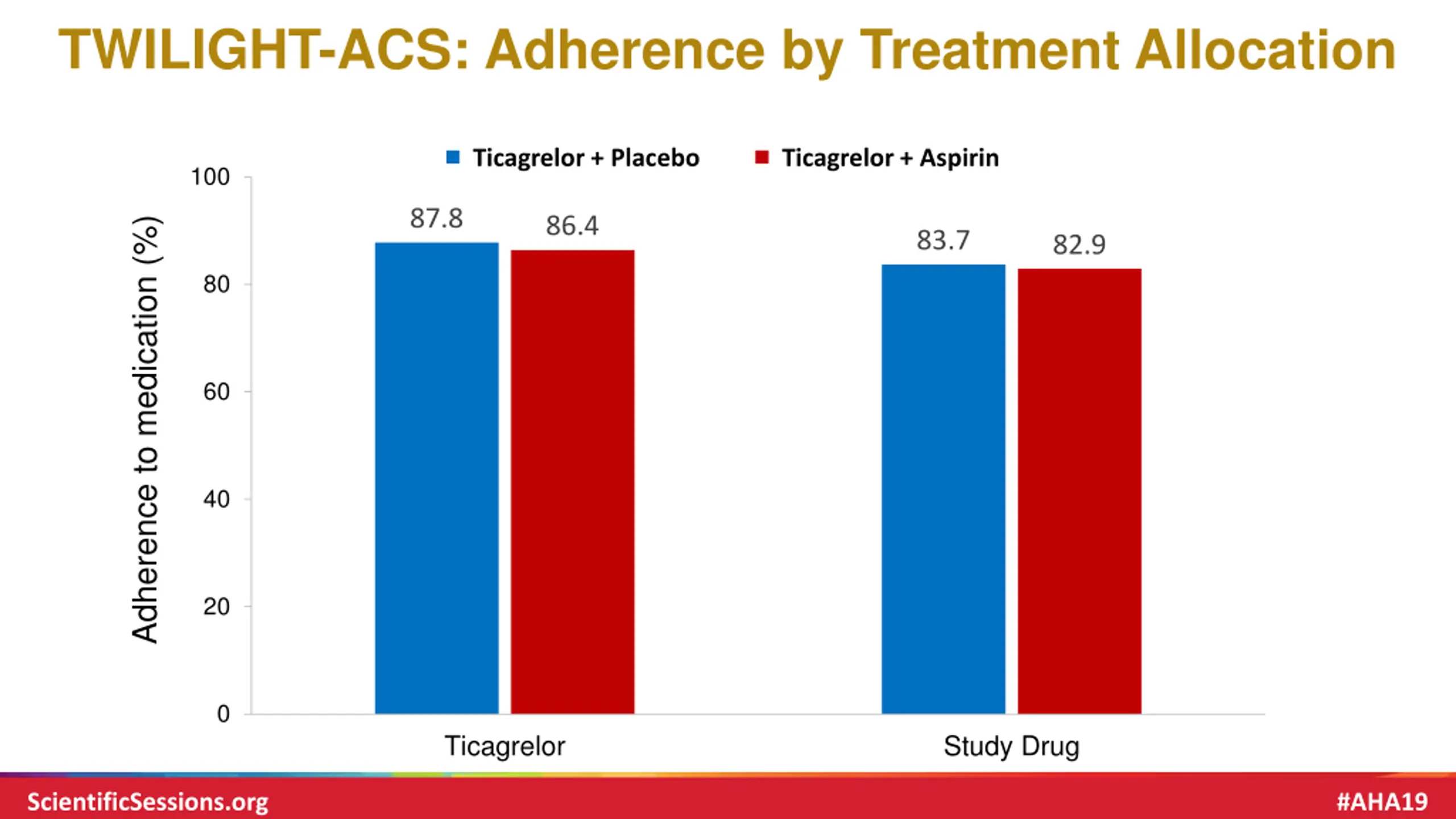 TWILIGHT-ACS: Adherence by Treatment Allocation

Ticagrelor + Placebo
Ticagrelor + Aspirin

Adherence to medication (%)

100
80
60
40
20
0

87.8
86.4
83.7
82.9

Ticagrelor
Study Drug

ScientificSessions.org
#AHA19